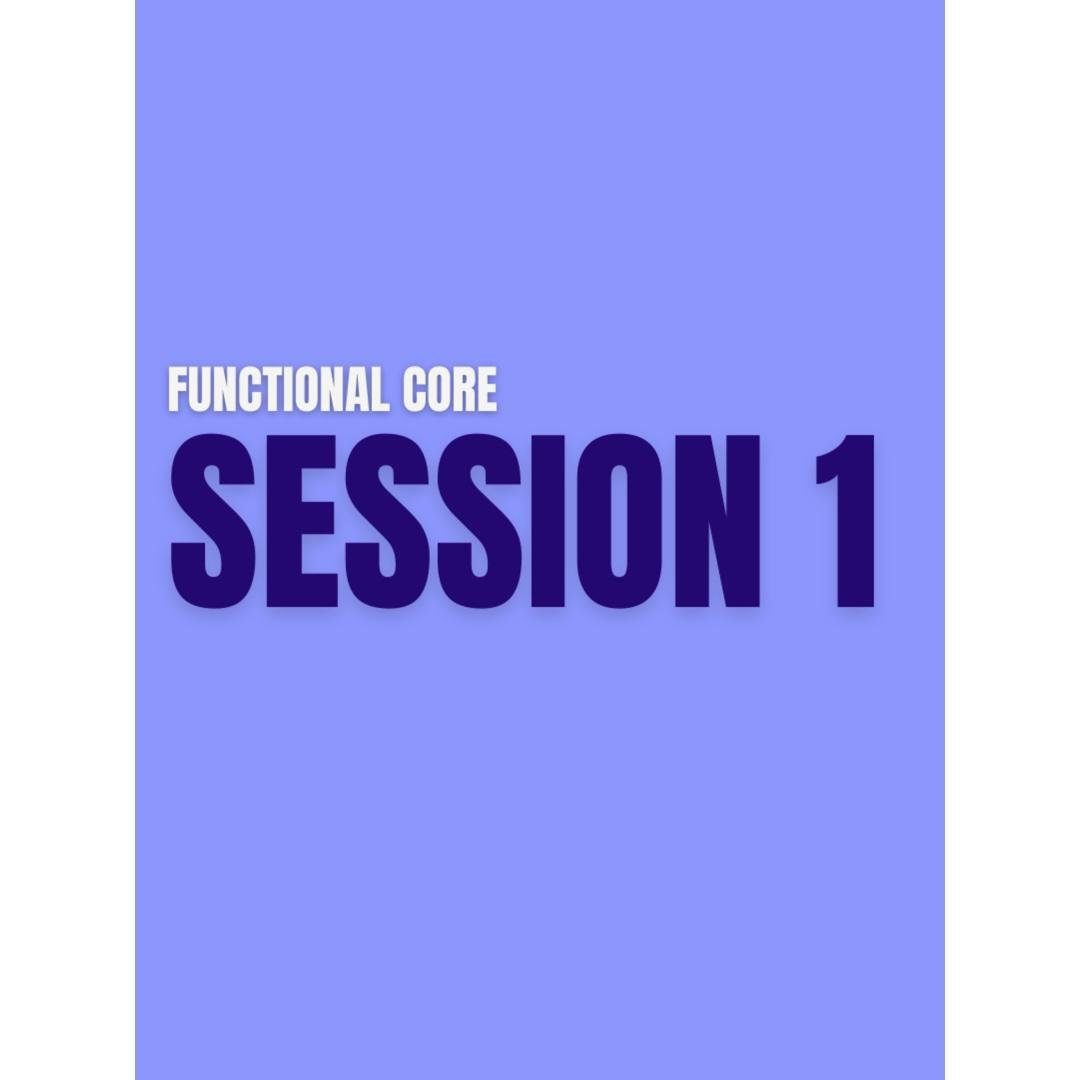 FUNCTIONAL CORE
SESSION 1